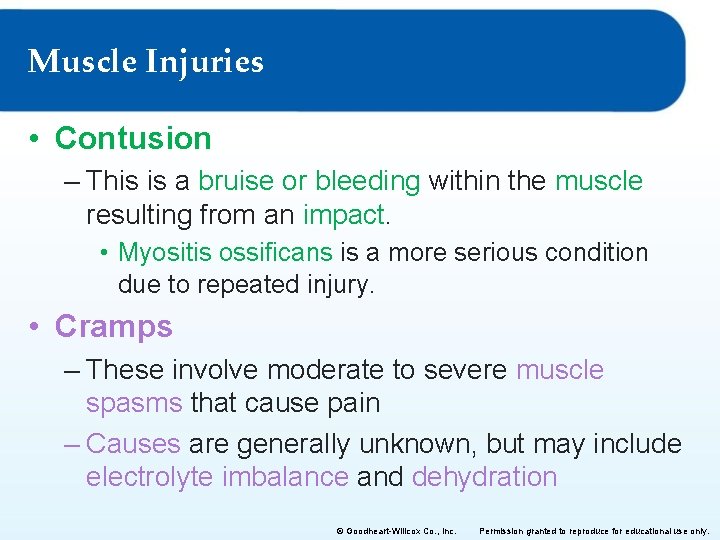 Muscle Injuries

• Contusion

– This is a bruise or bleeding within the muscle resulting from an impact.

• Myositis ossificans is a more serious condition due to repeated injury.

• Cramps

– These involve moderate to severe muscle spasms that cause pain

– Causes are generally unknown, but may include electrolyte imbalance and dehydration

© Goodheart-Willcox Co., Inc. Permission granted to reproduce for educational use only.